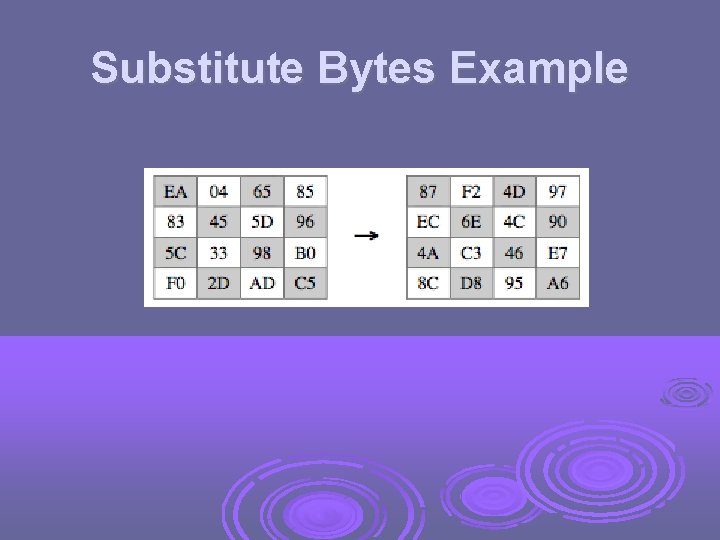 Substitute Bytes Example

| EA | 04 | 65 | 85 |
|---|---|---|---|
| 83 | 45 | 5D | 96 |
| 5C | 33 | 98 | B0 |
| F0 | 2D | AD | C5 |

→

| 87 | F2 | 4D | 97 |
|---|---|---|---|
| EC | 6E | 4C | 90 |
| 4A | C3 | 46 | E7 |
| 8C | D8 | 95 | A6 |